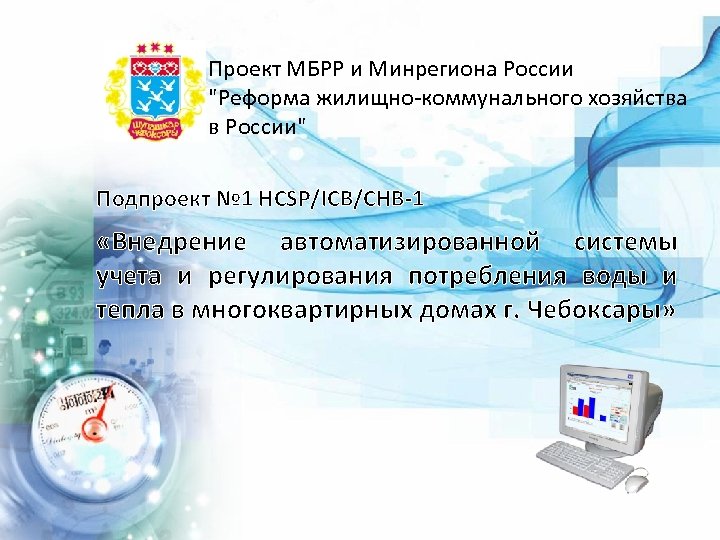 Шупашкар Чебоксары

Проект МБРР и Минрегиона России "Реформа жилищно-коммунального хозяйства в России"

Подпроект №1 HCSP/ICB/CHB-1

«Внедрение автоматизированной системы учета и регулирования потребления воды и тепла в многоквартирных домах г. Чебоксары»